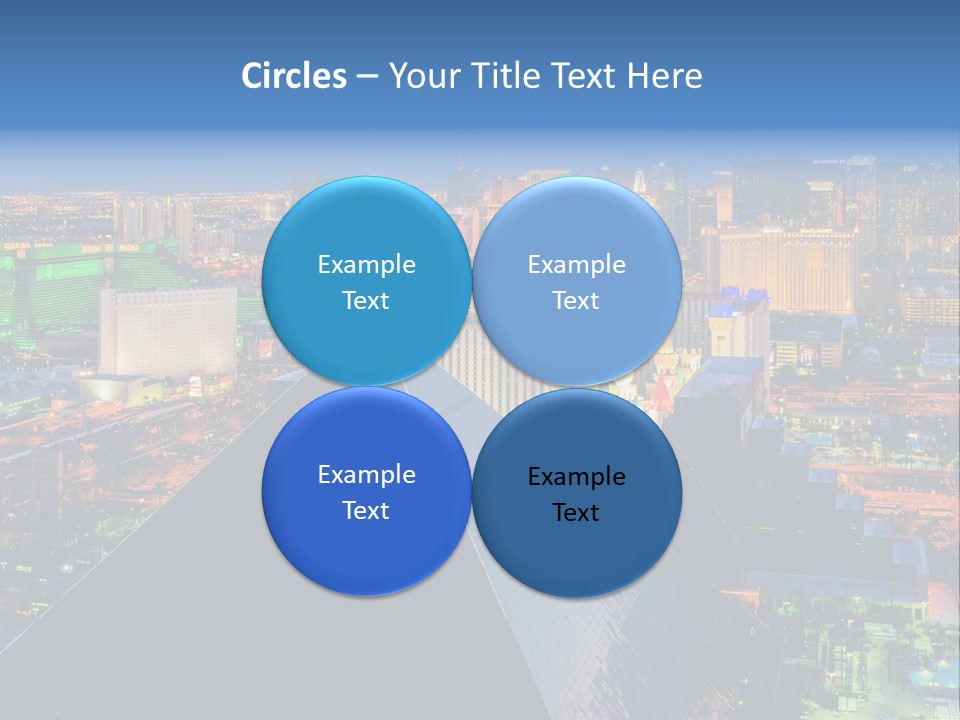 Circles – Your Title Text Here

Example Text

Example Text

Example Text

Example Text